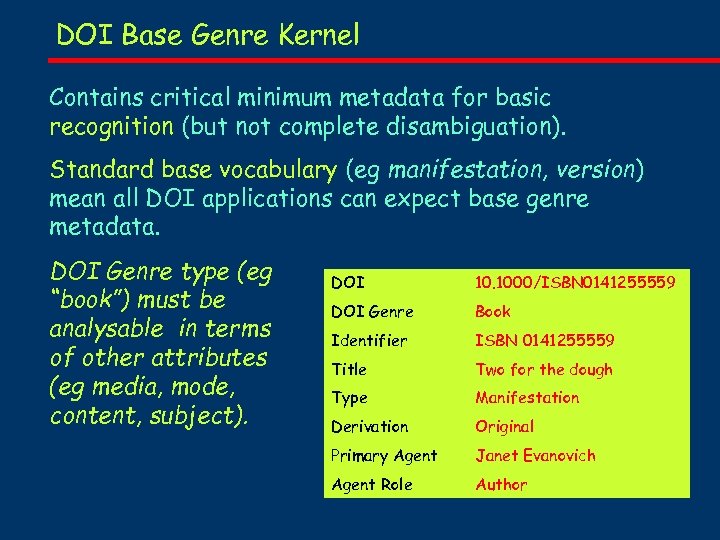 DOI Base Genre Kernel

Contains critical minimum metadata for basic recognition (but not complete disambiguation).

Standard base vocabulary (eg manifestation, version) mean all DOI applications can expect base genre metadata.

DOI Genre type (eg "book") must be analysable in terms of other attributes (eg media, mode, content, subject).

| DOI | 10.1000/ISBN0141255559 |
|---|---|
| DOI Genre | Book |
| Identifier | ISBN 0141255559 |
| Title | Two for the dough |
| Type | Manifestation |
| Derivation | Original |
| Primary Agent | Janet Evanovich |
| Agent Role | Author |